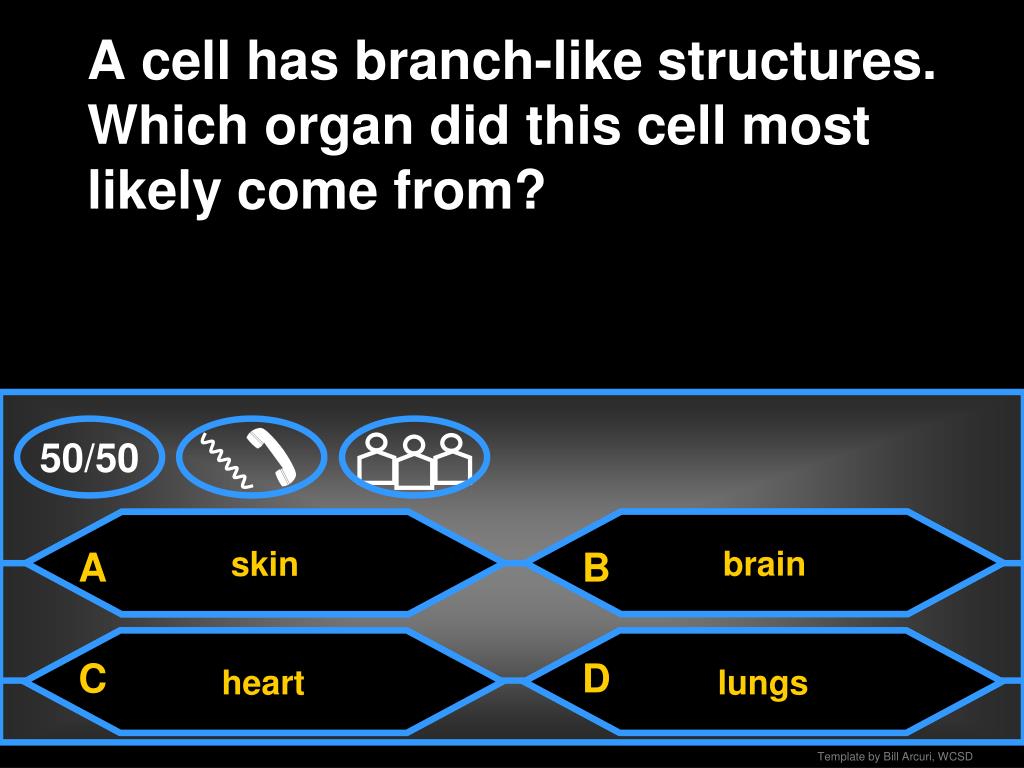 A cell has branch-like structures. Which organ did this cell most likely come from?

50/50

A skin

B brain

C heart

D lungs

Template by Bill Arcuri, WCSD